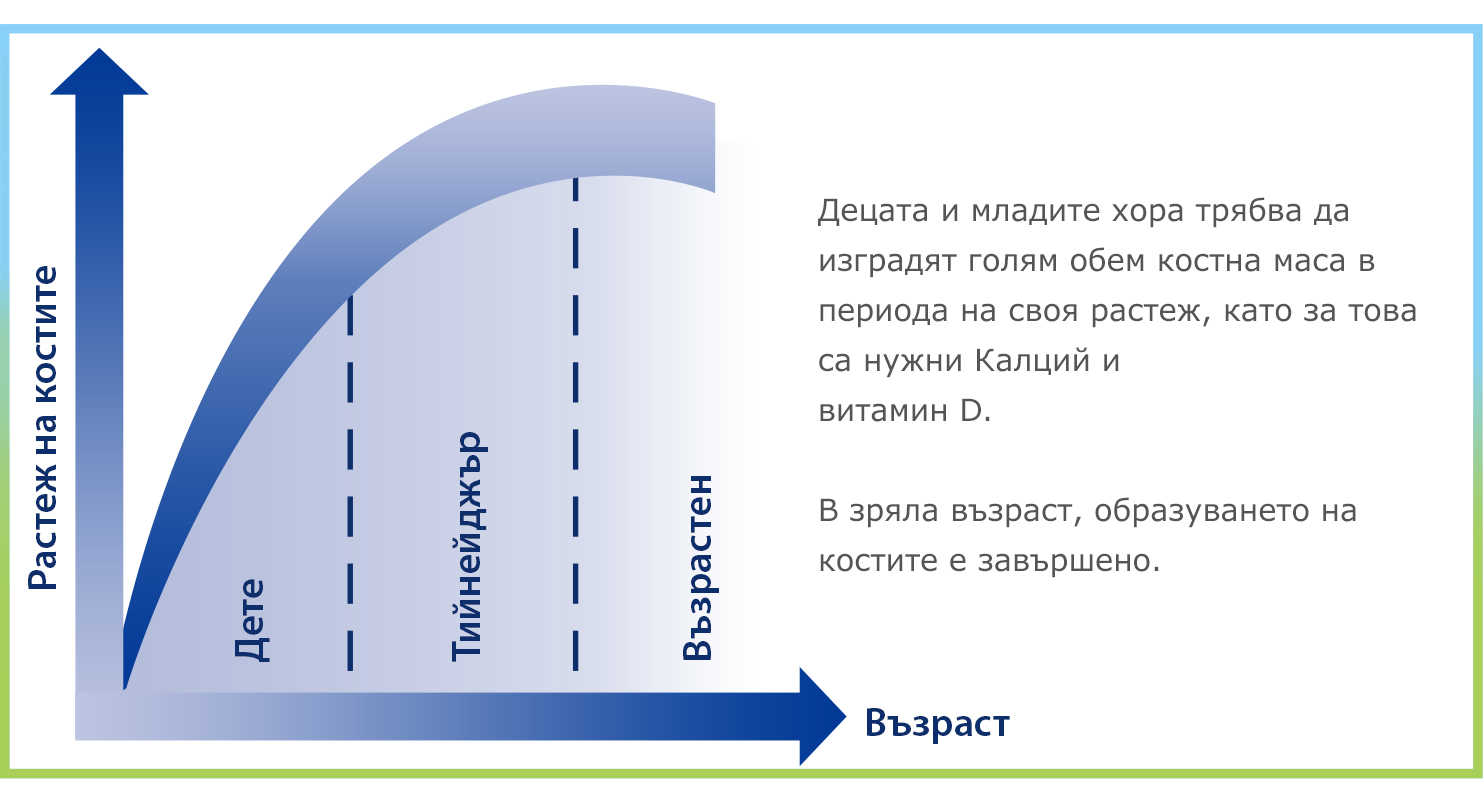 Растеж на костите

Дете

Тийнейджър

Възрастен

Възраст

Децата и младите хора трябва да изградят голям обем костна маса в периода на своя растеж, като за това са нужни Калций и витамин D.

В зряла възраст, образуването на костите е завършено.